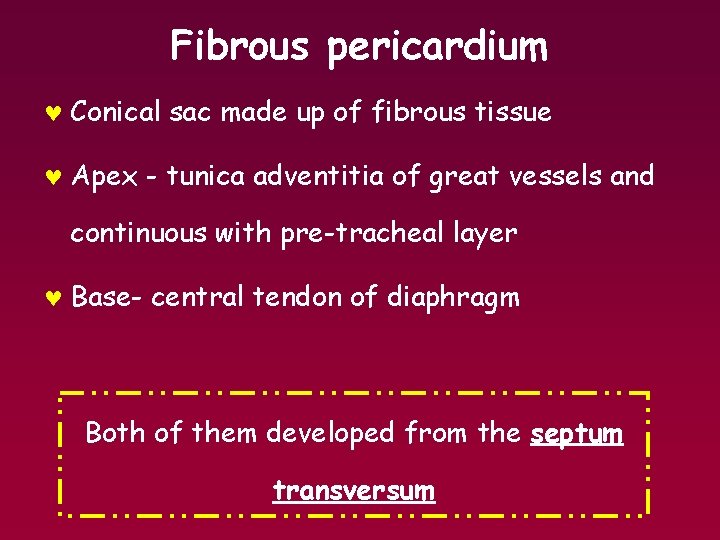 Fibrous pericardium

♥ Conical sac made up of fibrous tissue

♥ Apex - tunica adventitia of great vessels and continuous with pre-tracheal layer

♥ Base- central tendon of diaphragm

Both of them developed from the septum transversum